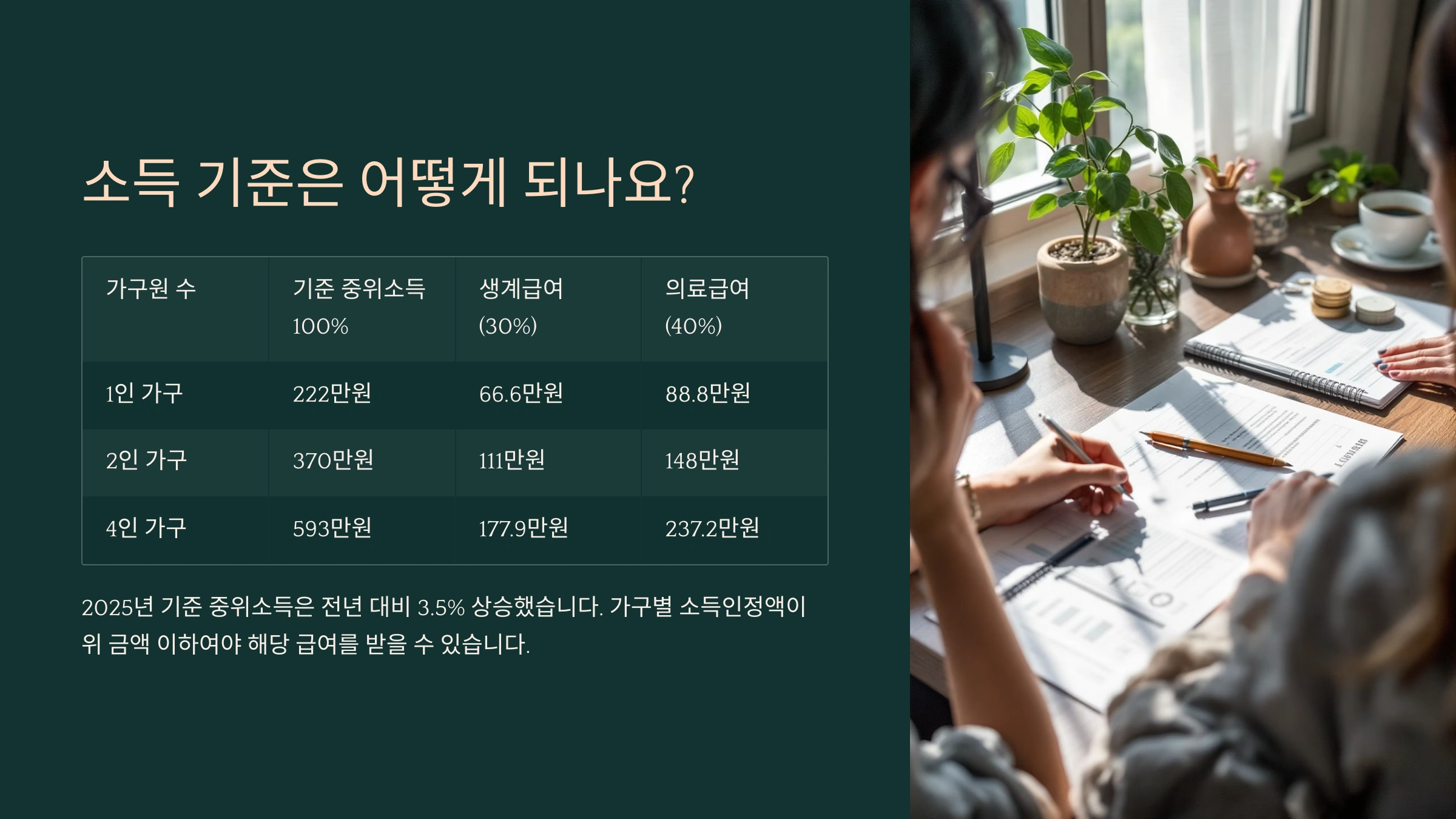 소득 기준은 어떻게 되나요?

| 가구원 수 | 기준 중위소득 100% | 생계급여 (30%) | 의료급여 (40%) |
|---|---|---|---|
| 1인 가구 | 222만원 | 66.6만원 | 88.8만원 |
| 2인 가구 | 370만원 | 111만원 | 148만원 |
| 4인 가구 | 593만원 | 177.9만원 | 237.2만원 |

2025년 기준 중위소득은 전년 대비 3.5% 상승했습니다. 가구별 소득인정액이 위 금액 이하여야 해당 급여를 받을 수 있습니다.